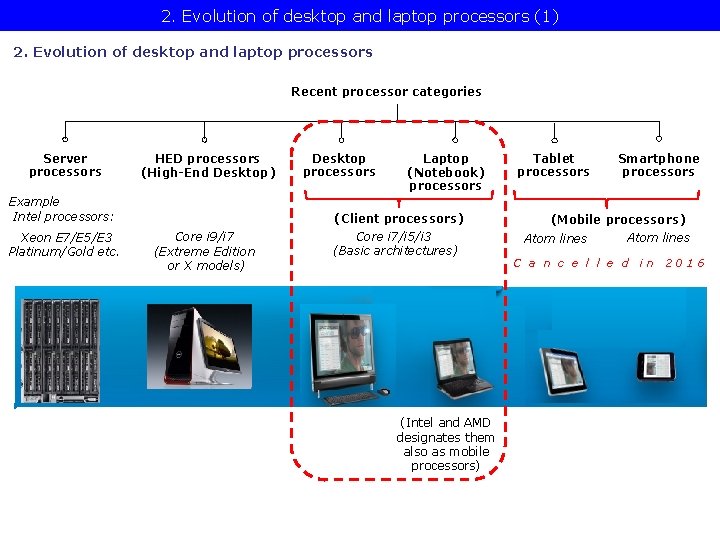 2. Evolution of desktop and laptop processors (1)

2. Evolution of desktop and laptop processors

Recent processor categories

Server processors

Example Intel processors:

Xeon E7/E5/E3 Platinum/Gold etc.

HED processors (High-End Desktop)

Core i9/i7 (Extreme Edition or X models)

Desktop processors

Laptop (Notebook) processors

(Client processors)

Core i7/i5/i3 (Basic architectures)

Tablet processors

Smartphone processors

(Mobile processors)

Atom lines

Atom lines

Cancelled in 2016

(Intel and AMD designates them also as mobile processors)